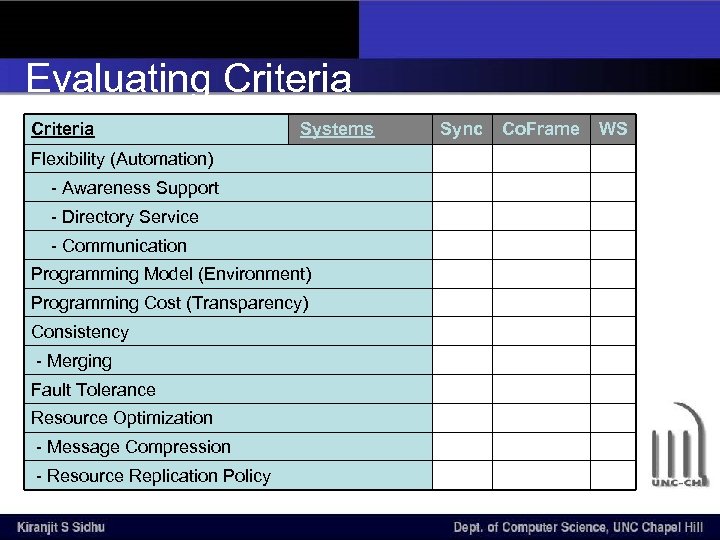 Evaluating Criteria

| Criteria | Systems | Sync | CoFrame | WS |
|---|---|---|---|---|
| Flexibility (Automation) | | | | |
| - Awareness Support | | | | |
| - Directory Service | | | | |
| - Communication | | | | |
| Programming Model (Environment) | | | | |
| Programming Cost (Transparency) | | | | |
| Consistency | | | | |
| - Merging | | | | |
| Fault Tolerance | | | | |
| Resource Optimization | | | | |
| - Message Compression | | | | |
| - Resource Replication Policy | | | | |

UNC-CH

Kiranjit S Sidhu

Dept. of Computer Science, UNC Chapel Hill